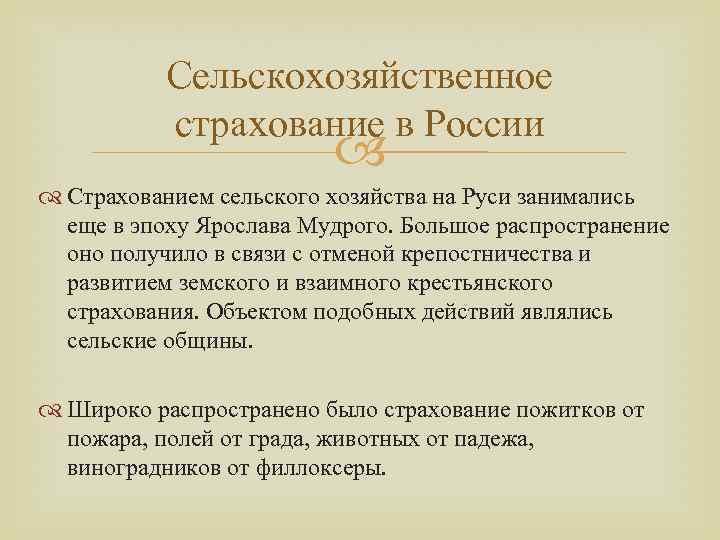 Сельскохозяйственное страхование в России

Страхованием сельского хозяйства на Руси занимались еще в эпоху Ярослава Мудрого. Большое распространение оно получило в связи с отменой крепостничества и развитием земского и взаимного крестьянского страхования. Объектом подобных действий являлись сельские общины.

Широко распространено было страхование пожитков от пожара, полей от града, животных от падежа, виноградников от филлоксеры.